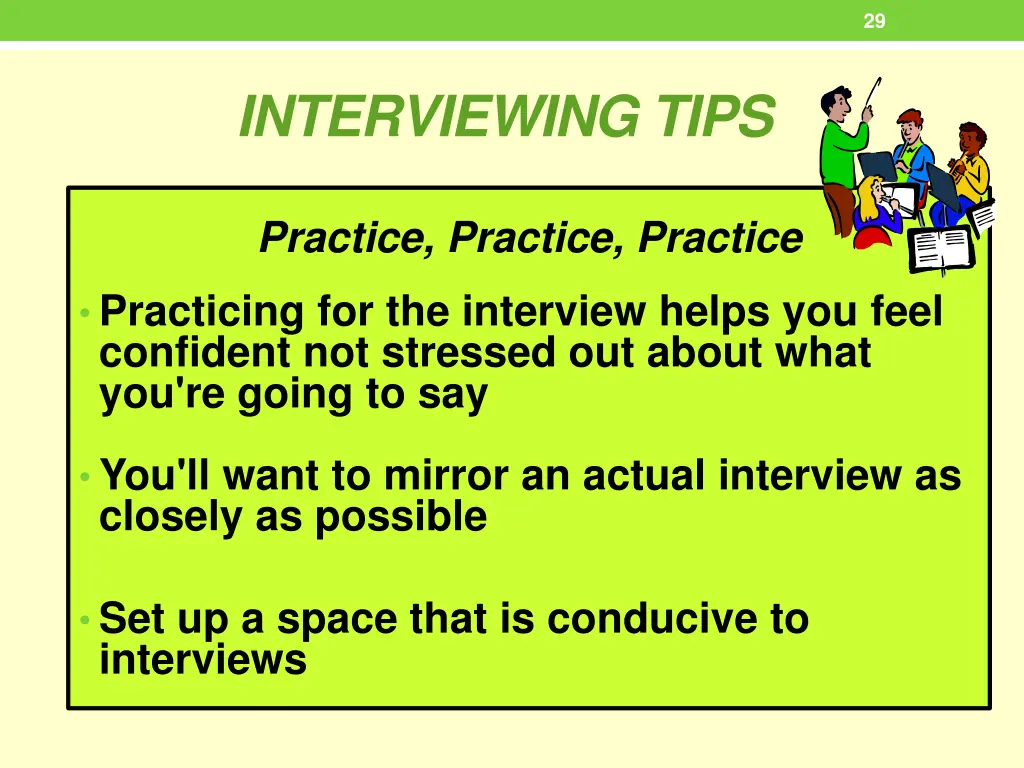 29

INTERVIEWING TIPS

Practice, Practice, Practice

• Practicing for the interview helps you feel confident not stressed out about what you're going to say

• You'll want to mirror an actual interview as closely as possible

• Set up a space that is conducive to interviews